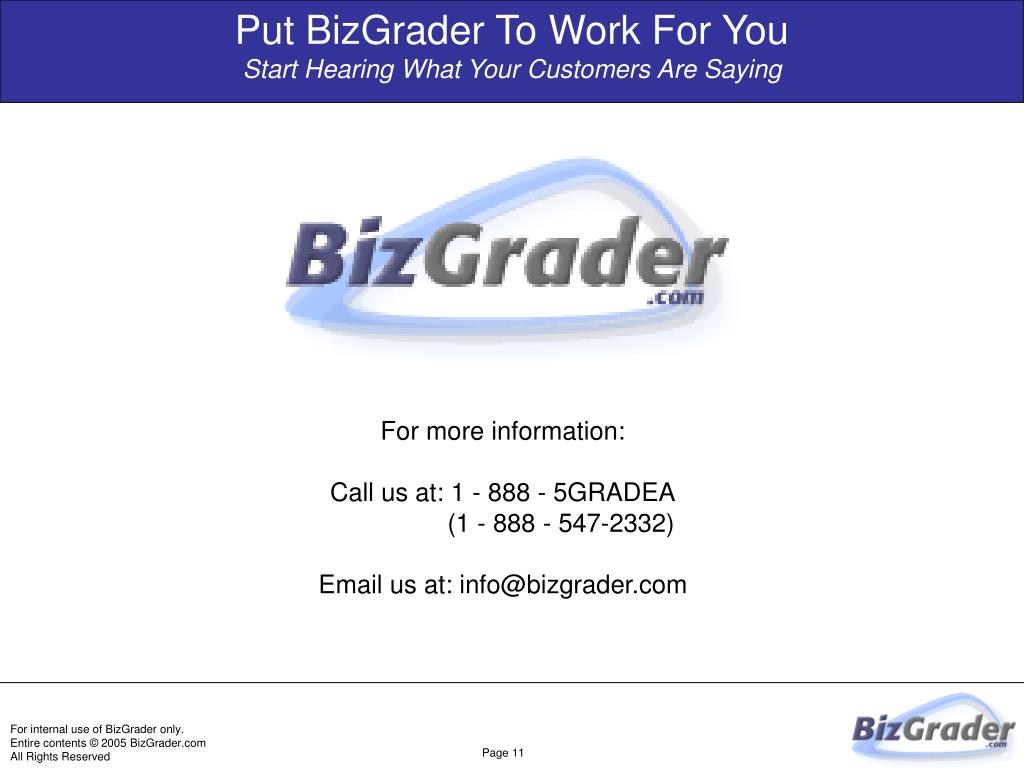 Put BizGrader To Work For You
Start Hearing What Your Customers Are Saying

BizGrader
.com

For more information:

Call us at: 1 - 888 - 5GRADEA
(1 - 888 - 547-2332)

Email us at: info@bizgrader.com

For internal use of BizGrader only.
Entire contents © 2005 BizGrader.com
All Rights Reserved

Page 11

BizGrader
.com